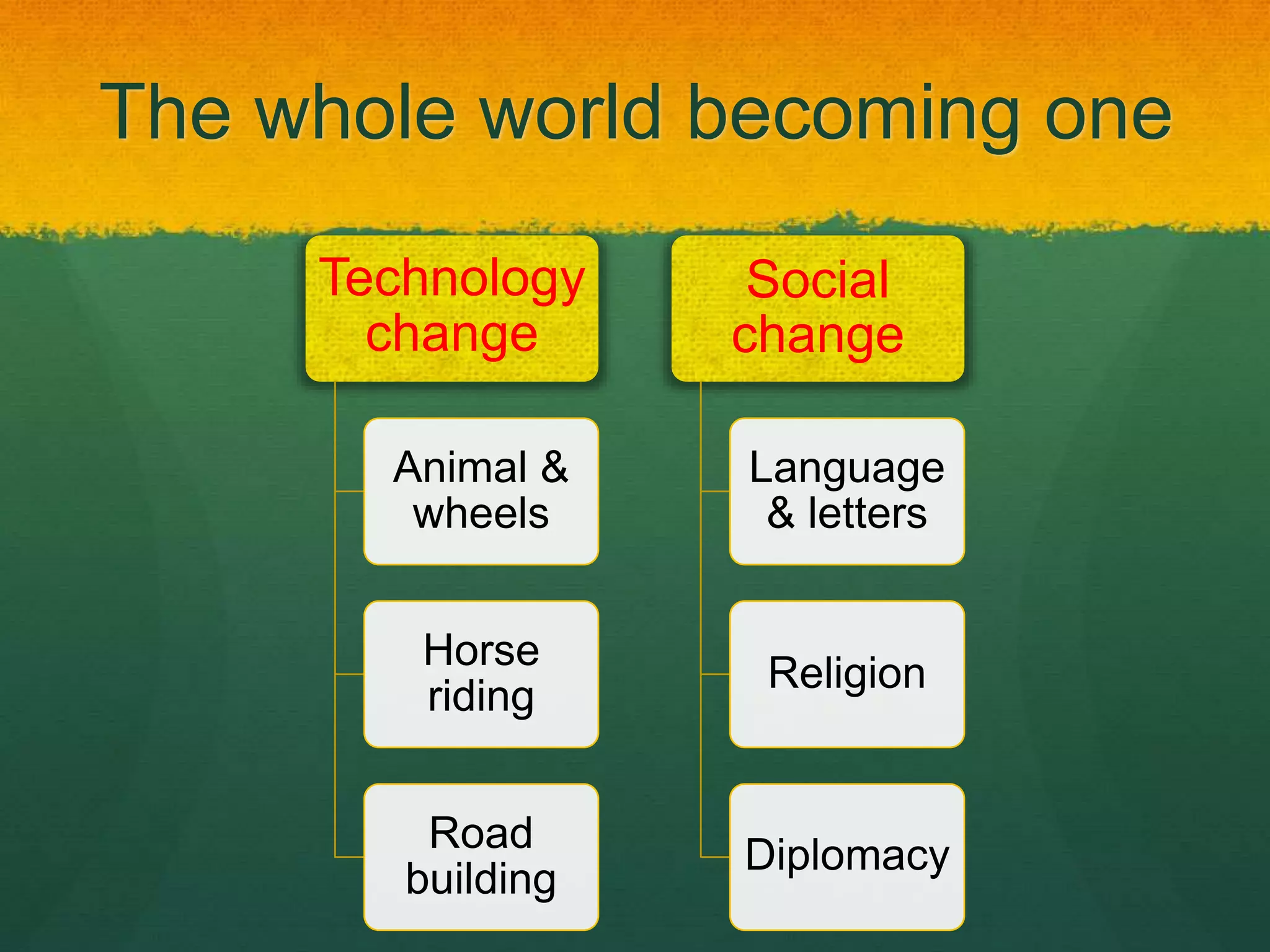 The whole world becoming one

Technology change

Animal & wheels

Horse riding

Road building

Social change

Language & letters

Religion

Diplomacy